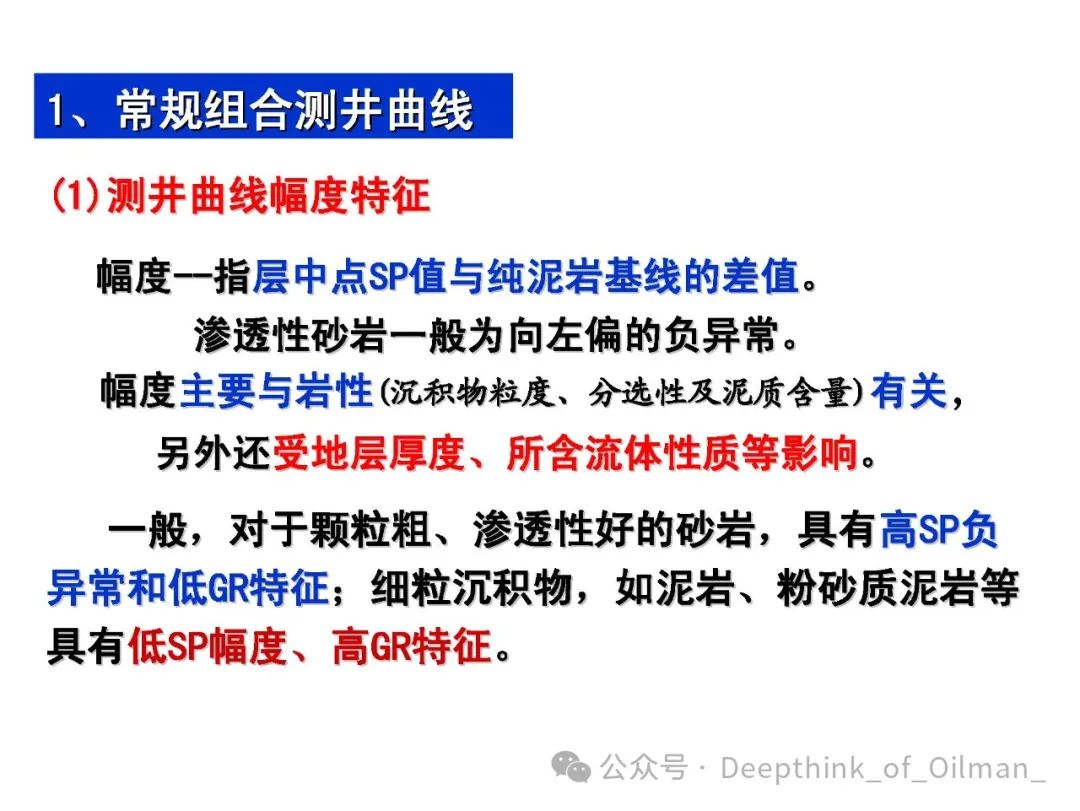 1、常规组合测井曲线

(1)测井曲线幅度特征

幅度--指层中点SP值与纯泥岩基线的差值。

渗透性砂岩一般为向左偏的负异常。

幅度主要与岩性(沉积物粒度、分选性及泥质含量)有关，

另外还受地层厚度、所含流体性质等影响。

一般，对于颗粒粗、渗透性好的砂岩，具有高SP负异常和低GR特征；细粒沉积物，如泥岩、粉砂质泥岩等具有低SP幅度、高GR特征。

公众号 · Deepthink_of_Oilman_